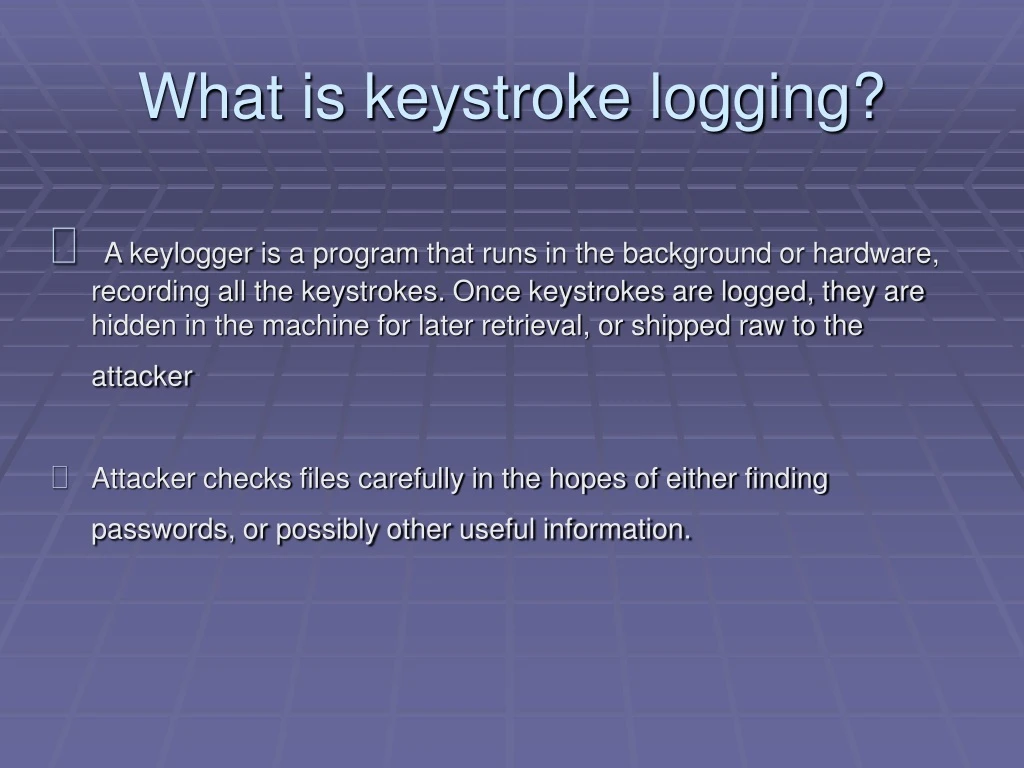 What is keystroke logging?

A keylogger is a program that runs in the background or hardware, recording all the keystrokes. Once keystrokes are logged, they are hidden in the machine for later retrieval, or shipped raw to the attacker

Attacker checks files carefully in the hopes of either finding passwords, or possibly other useful information.